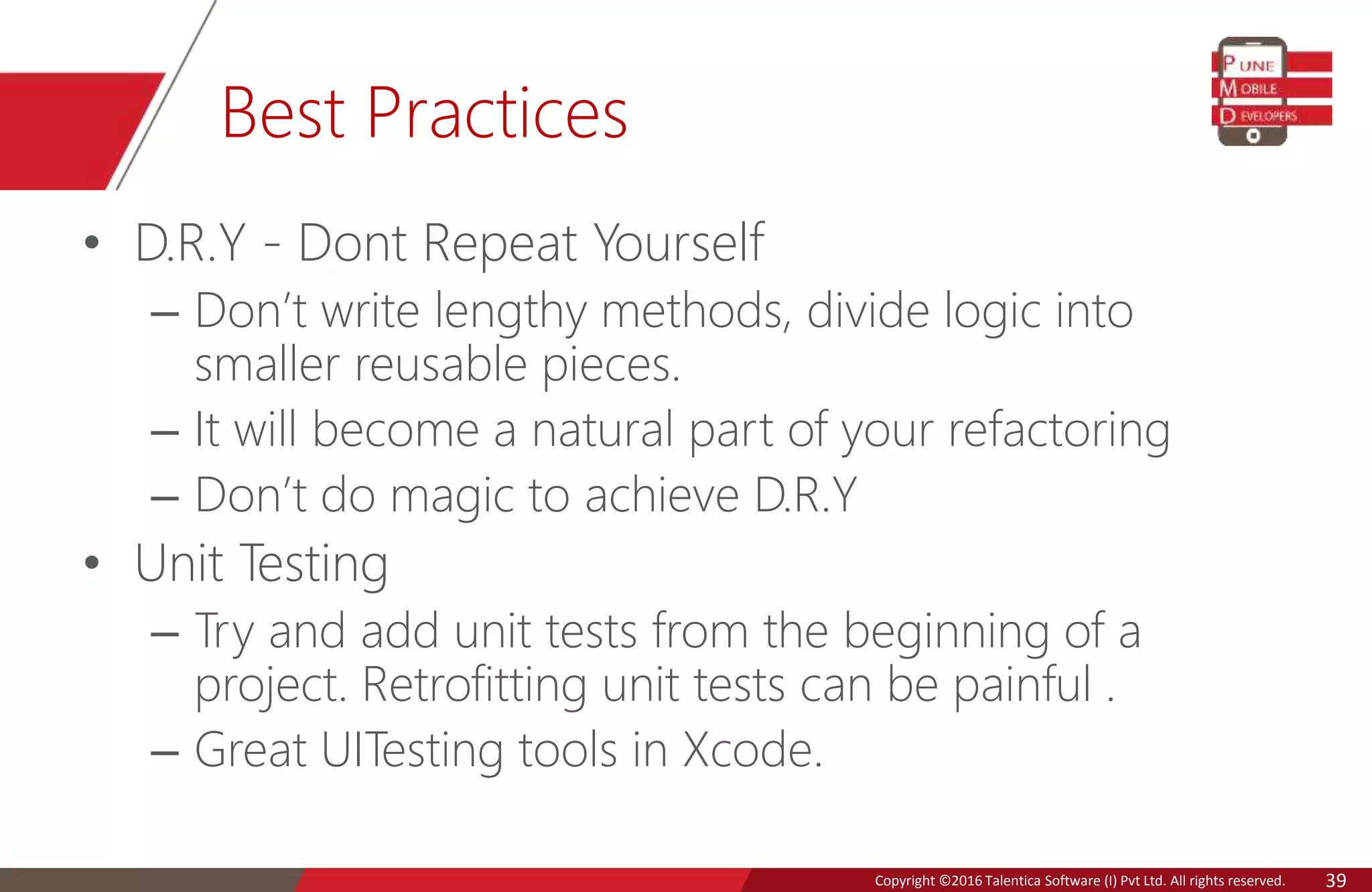 Best Practices

PUNE
MOBILE
DEVELOPERS

• D.R.Y - Dont Repeat Yourself
– Don't write lengthy methods, divide logic into smaller reusable pieces.
– It will become a natural part of your refactoring
– Don't do magic to achieve D.R.Y
• Unit Testing
– Try and add unit tests from the beginning of a project. Retrofitting unit tests can be painful .
– Great UITesting tools in Xcode.

Copyright ©2016 Talentica Software (I) Pvt Ltd. All rights reserved. 39